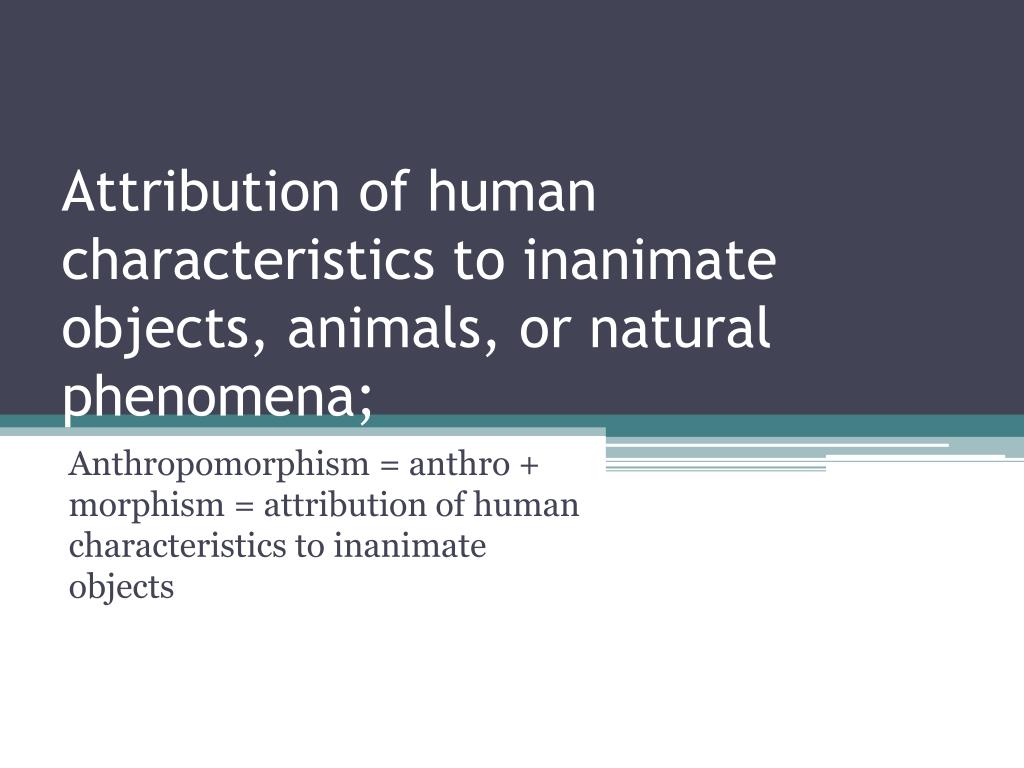 Attribution of human characteristics to inanimate objects, animals, or natural phenomena;

Anthropomorphism = anthro + morphism = attribution of human characteristics to inanimate objects